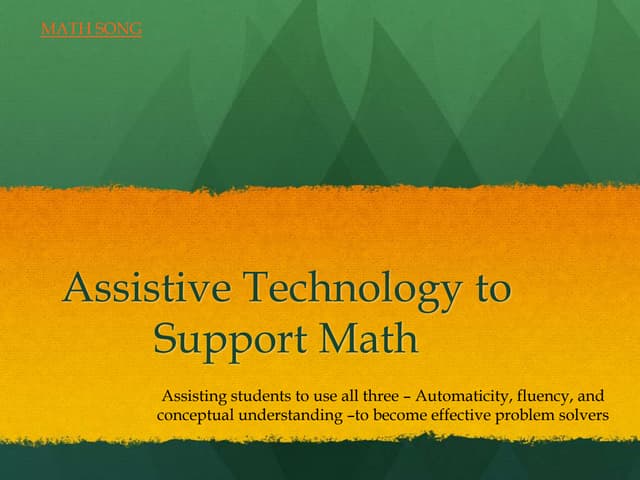 MATH SONG

Assistive Technology to Support Math

Assisting students to use all three – Automaticity, fluency, and conceptual understanding –to become effective problem solvers